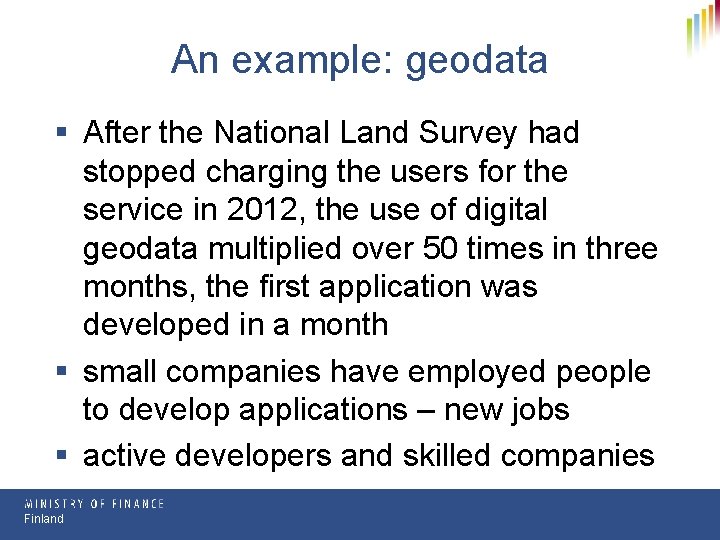 An example: geodata

▪ After the National Land Survey had stopped charging the users for the service in 2012, the use of digital geodata multiplied over 50 times in three months, the first application was developed in a month

▪ small companies have employed people to develop applications – new jobs

▪ active developers and skilled companies

MINISTRY OF FINANCE
Finland